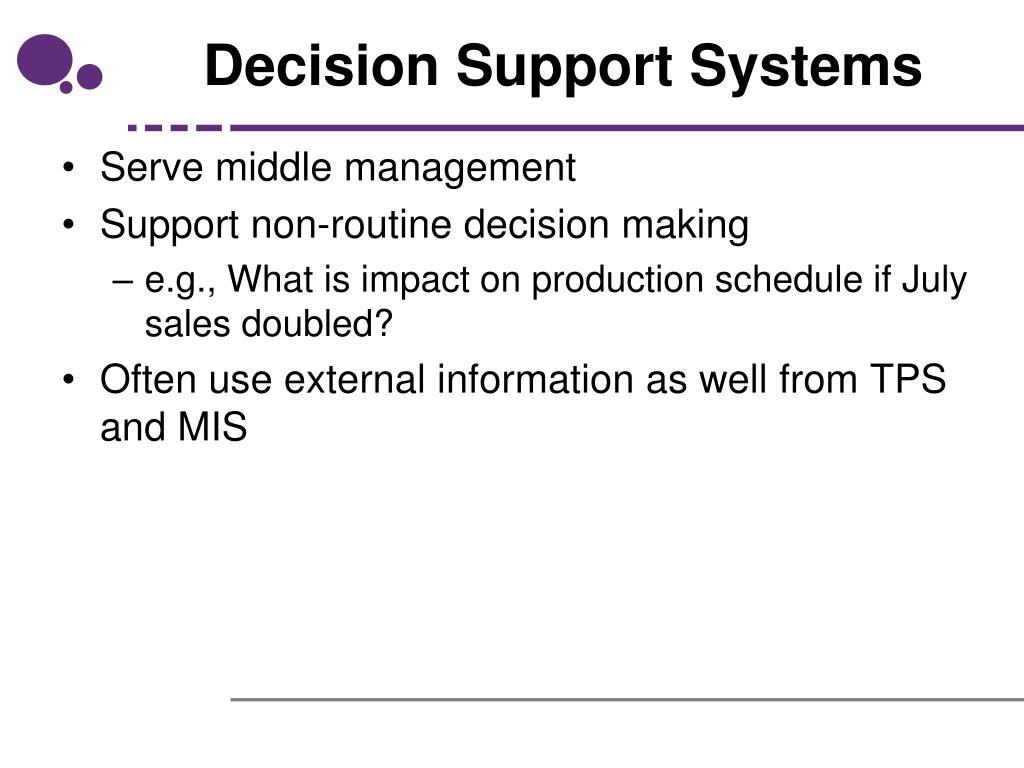 Decision Support Systems

• Serve middle management
• Support non-routine decision making
– e.g., What is impact on production schedule if July sales doubled?
• Often use external information as well from TPS and MIS